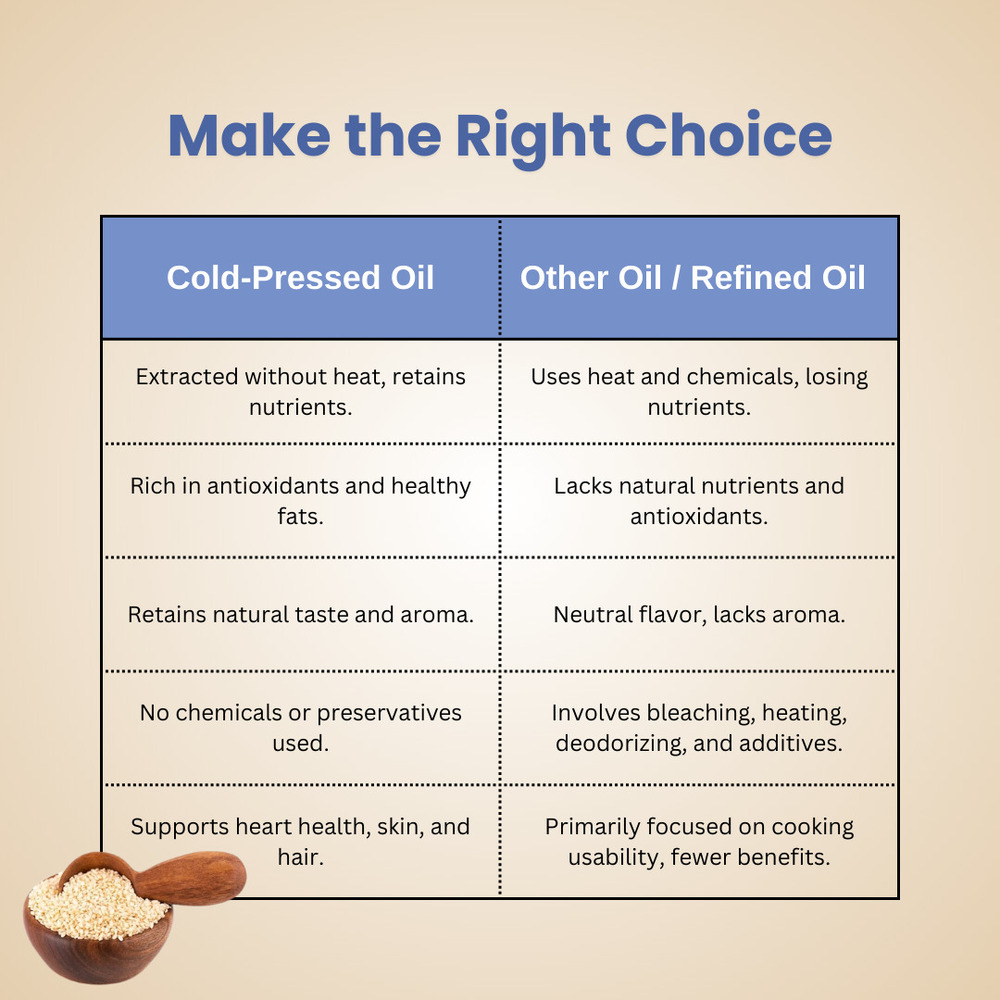 Make the Right Choice

| Cold-Pressed Oil | Other Oil / Refined Oil |
|---|---|
| Extracted without heat, retains nutrients. | Uses heat and chemicals, losing nutrients. |
| Rich in antioxidants and healthy fats. | Lacks natural nutrients and antioxidants. |
| Retains natural taste and aroma. | Neutral flavor, lacks aroma. |
| No chemicals or preservatives used. | Involves bleaching, heating, deodorizing, and additives. |
| Supports heart health, skin, and hair. | Primarily focused on cooking usability, fewer benefits. |